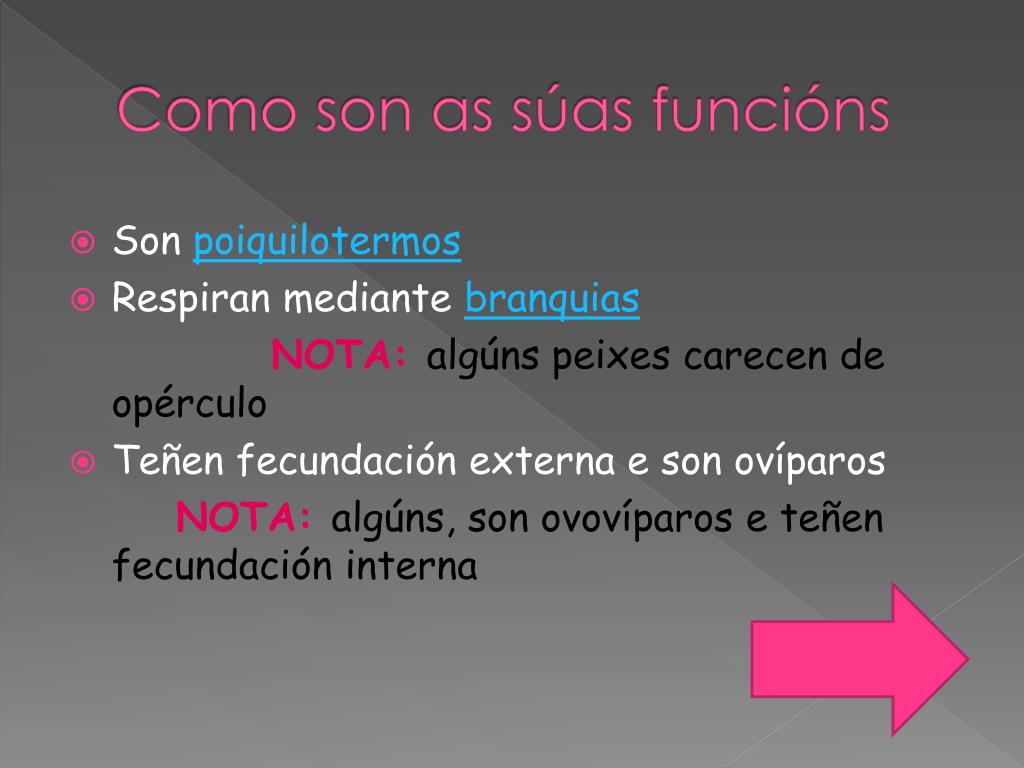 Como son as súas funcións

Son poiquilotermos

Respiran mediante branquias

NOTA: algúns peixes carecen de opérculo

Teñen fecundación externa e son ovíparos

NOTA: algúns, son ovovíparos e teñen fecundación interna